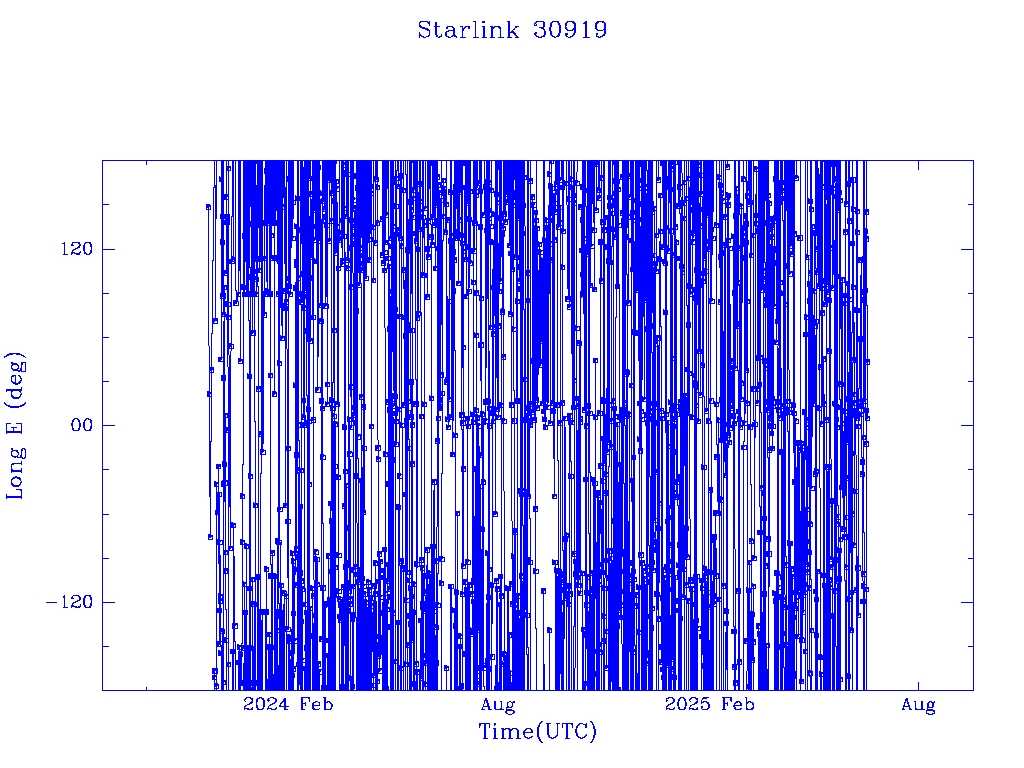 Starlink 30919

Long E (deg)

120
00
−120

2024 Feb
Aug
2025 Feb
Aug

Time(UTC)